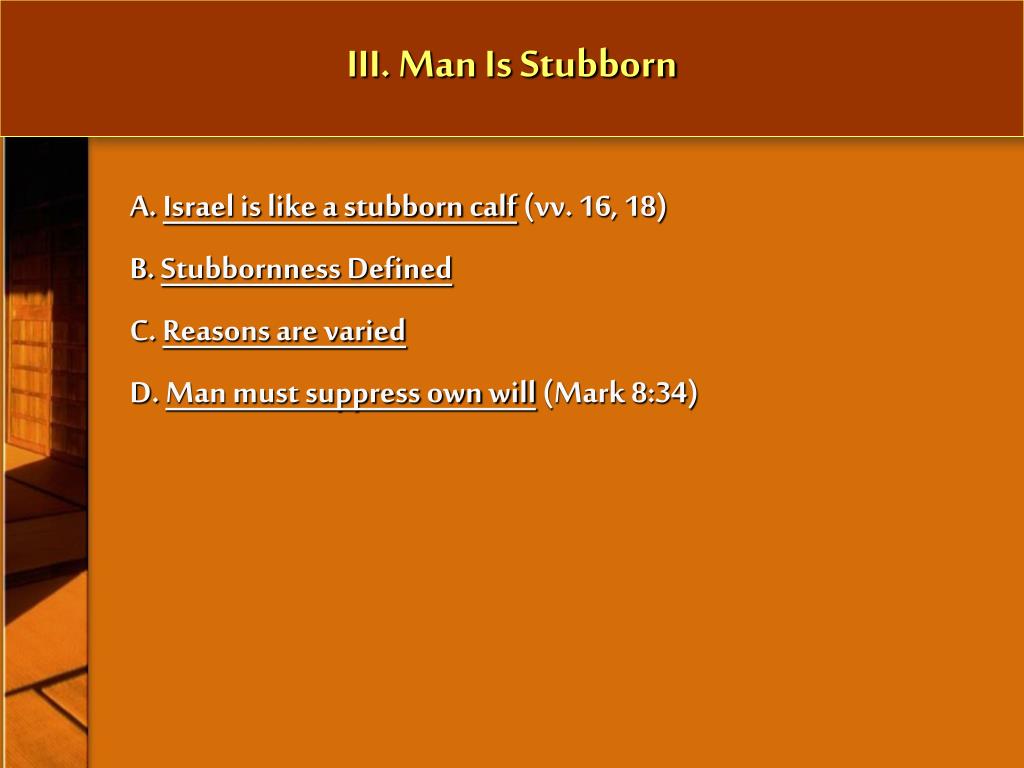 III. Man Is Stubborn

A. Israel is like a stubborn calf (vv. 16, 18)

B. Stubbornness Defined

C. Reasons are varied

D. Man must suppress own will (Mark 8:34)